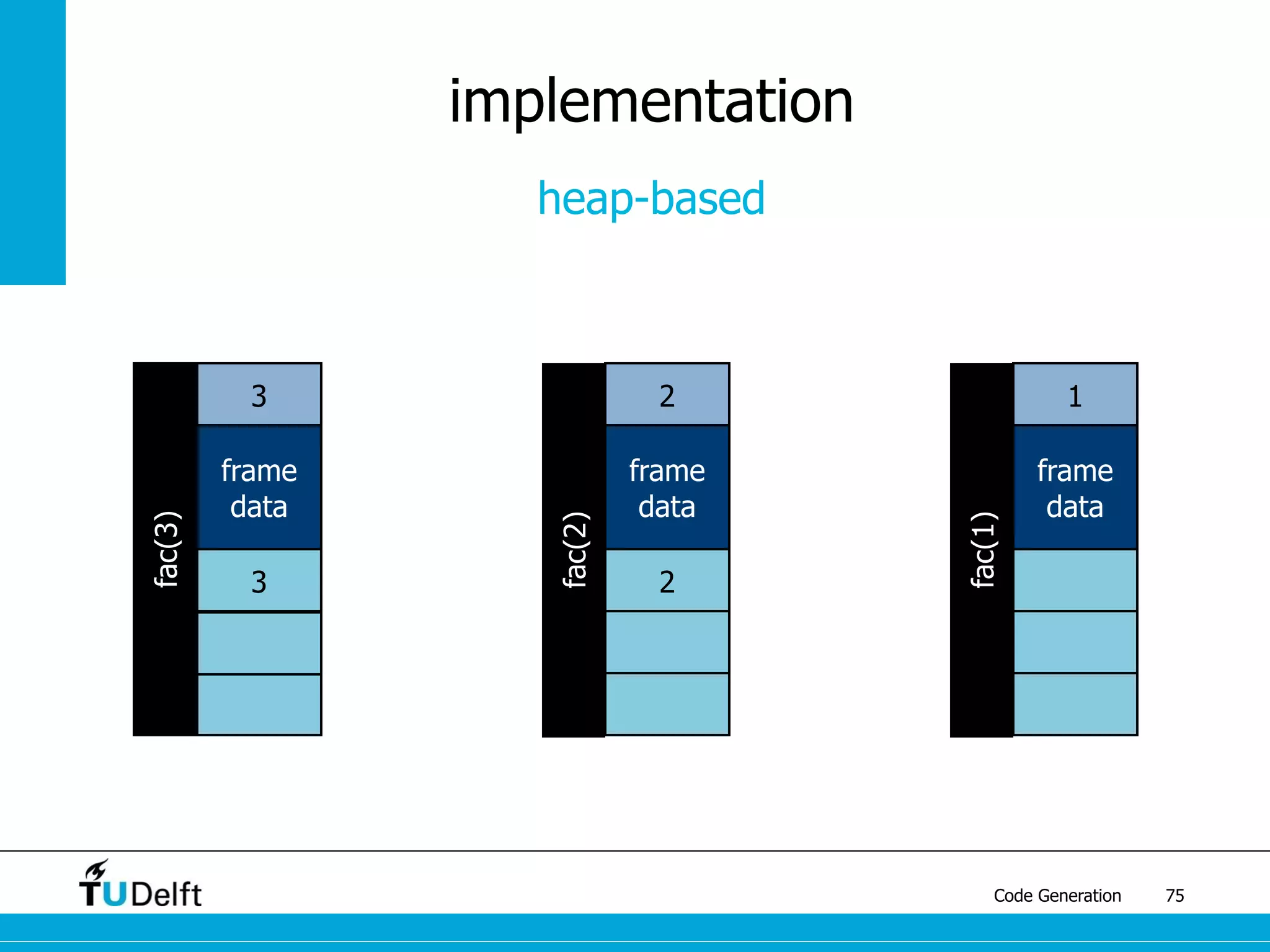 implementation

heap-based

fac(3)
3
frame data
3

fac(2)
2
frame data
2

fac(1)
1
frame data

TUDelft

Code Generation 75